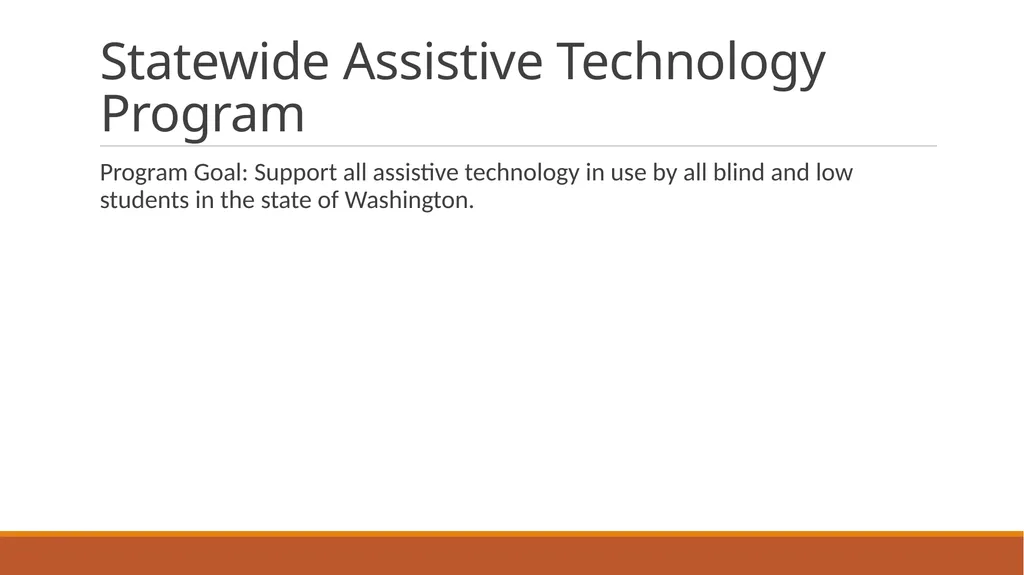 Statewide Assistive Technology Program

Program Goal: Support all assistive technology in use by all blind and low students in the state of Washington.